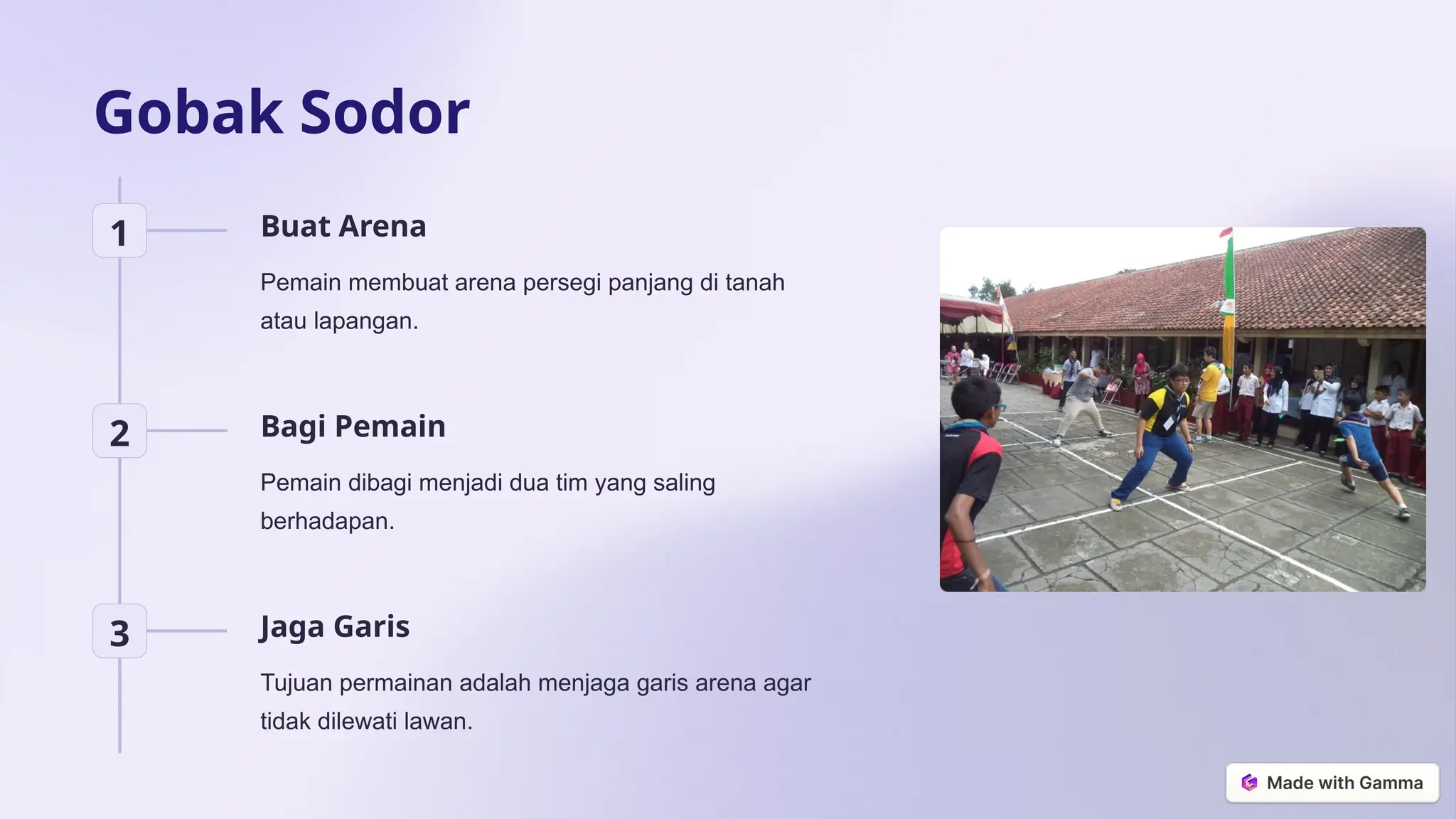 Gobak Sodor

1

Buat Arena

Pemain membuat arena persegi panjang di tanah atau lapangan.

2

Bagi Pemain

Pemain dibagi menjadi dua tim yang saling berhadapan.

3

Jaga Garis

Tujuan permainan adalah menjaga garis arena agar tidak dilewati lawan.

Made with Gamma